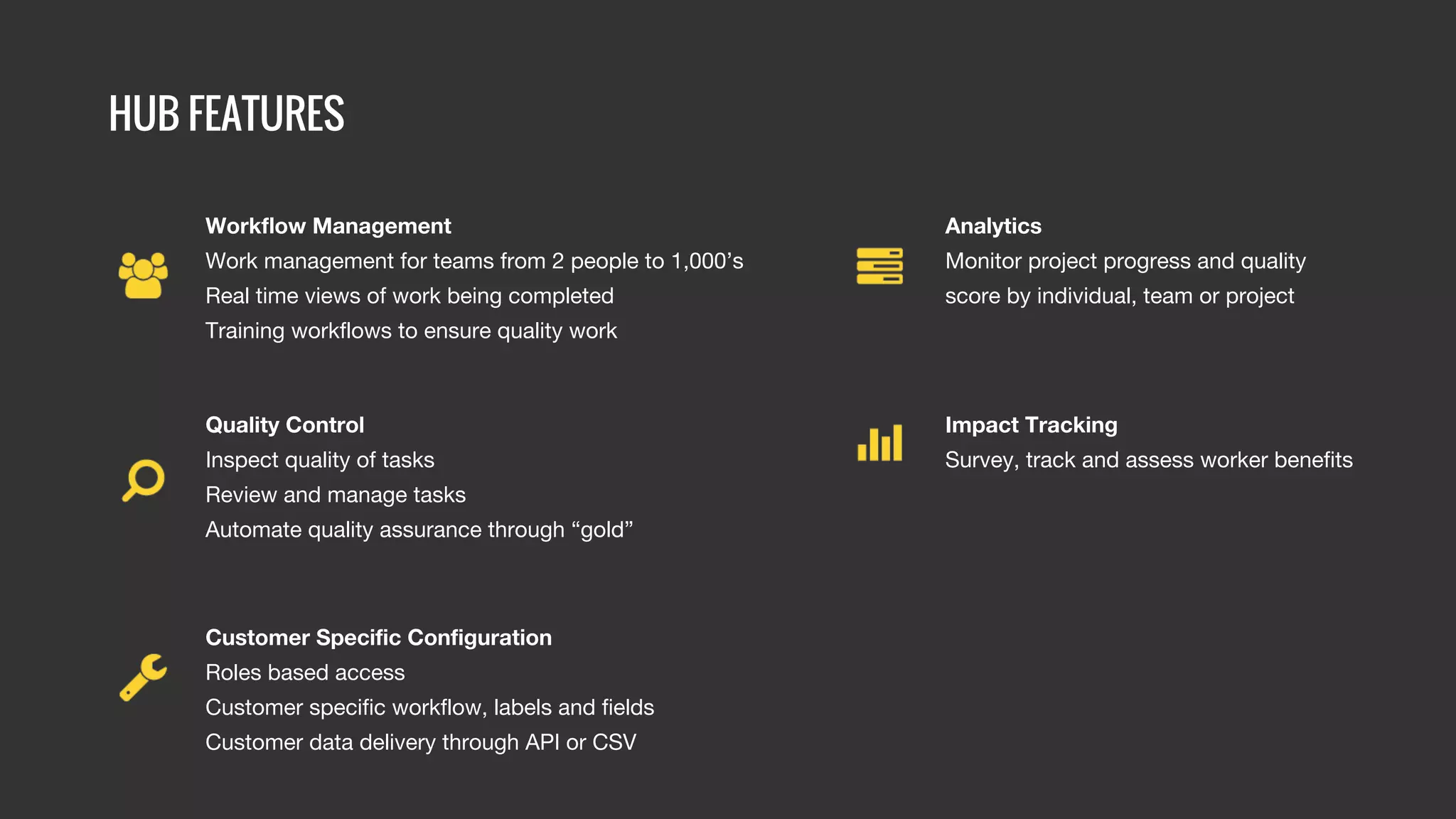 HUB FEATURES

Workflow Management
Work management for teams from 2 people to 1,000’s
Real time views of work being completed
Training workflows to ensure quality work

Quality Control
Inspect quality of tasks
Review and manage tasks
Automate quality assurance through “gold”

Customer Specific Configuration
Roles based access
Customer specific workflow, labels and fields
Customer data delivery through API or CSV

Analytics
Monitor project progress and quality score by individual, team or project

Impact Tracking
Survey, track and assess worker benefits